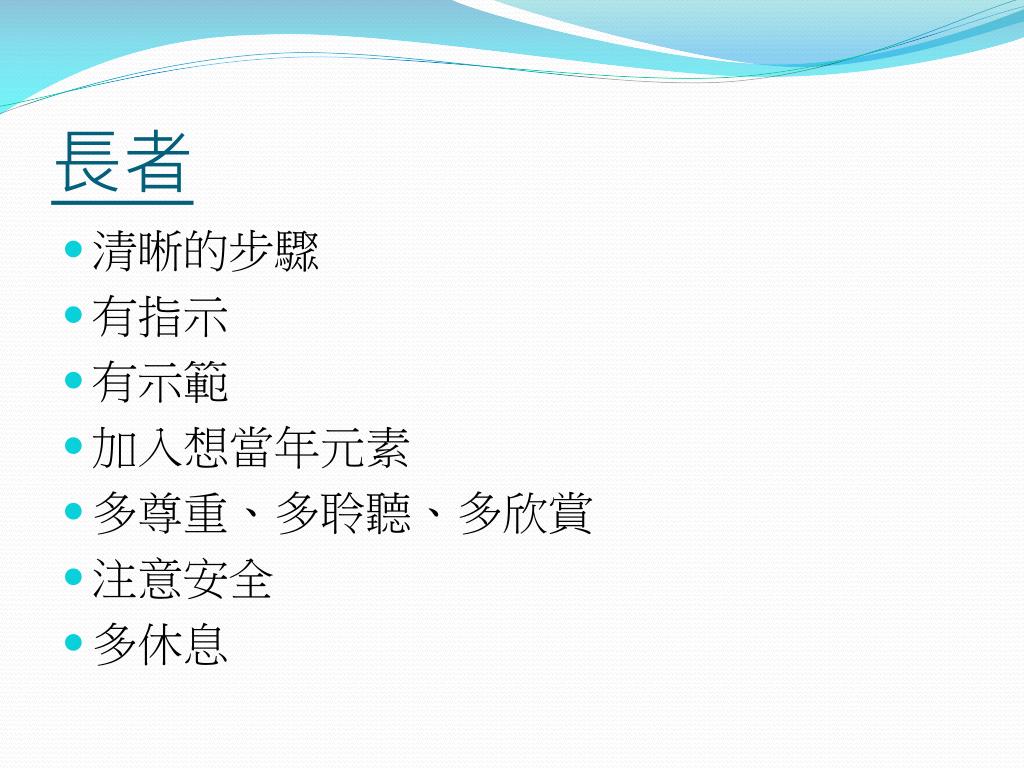 長者

- 清晰的步驟
- 有指示
- 有示範
- 加入想當年元素
- 多尊重、多聆聽、多欣賞
- 注意安全
- 多休息